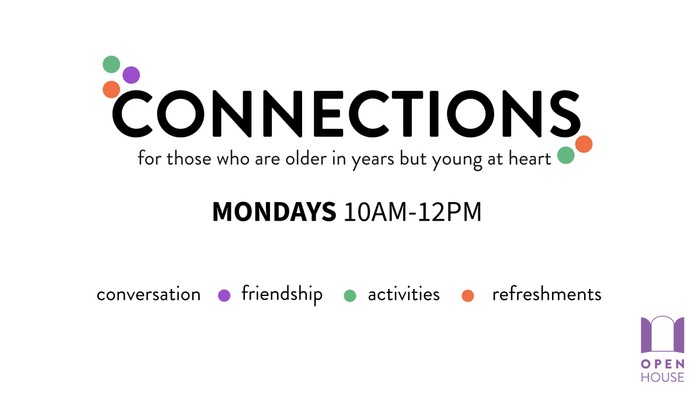 CONNECTIONS
for those who are older in years but young at heart

MONDAYS 10AM-12PM

conversation • friendship • activities • refreshments

OPEN
HOUSE